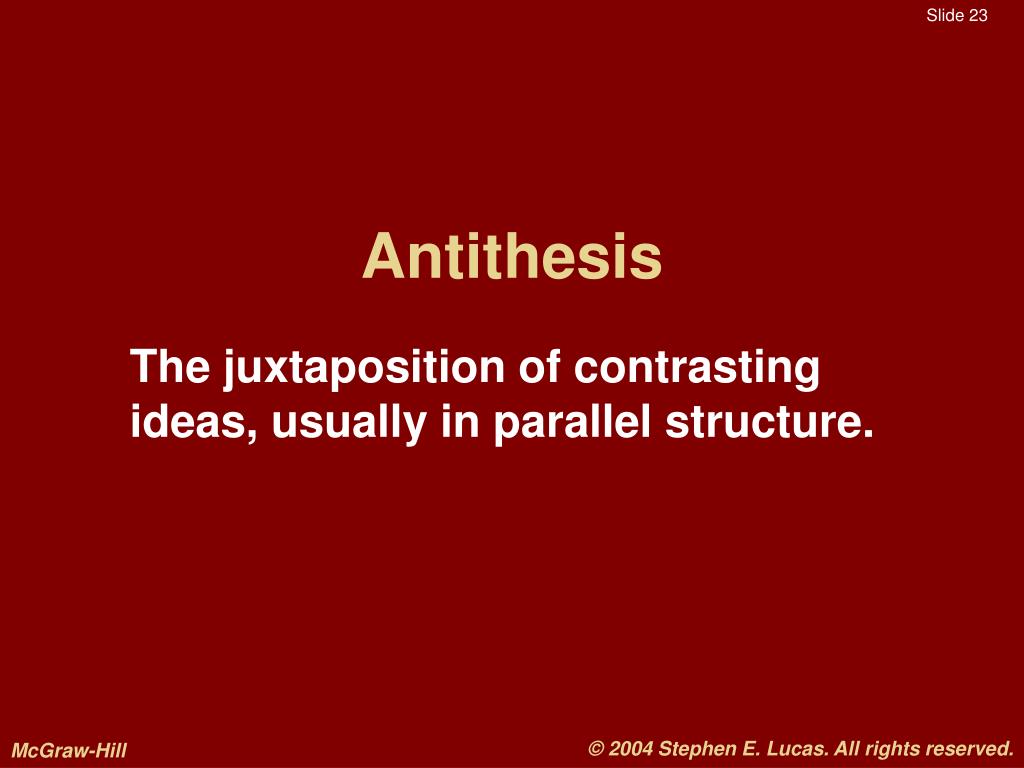 Slide 23

Antithesis

The juxtaposition of contrasting ideas, usually in parallel structure.

McGraw-Hill

© 2004 Stephen E. Lucas. All rights reserved.